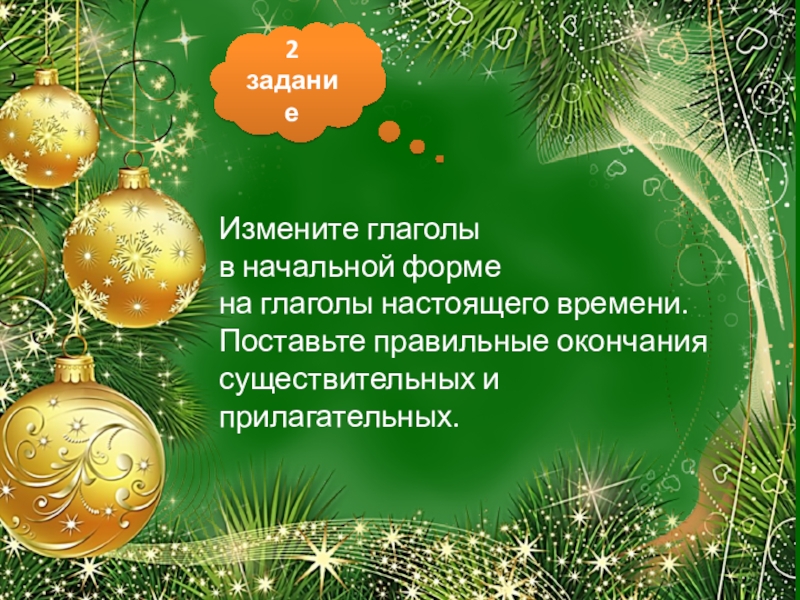 2 задание

Измените глаголы в начальной форме на глаголы настоящего времени. Поставьте правильные окончания существительных и прилагательных.